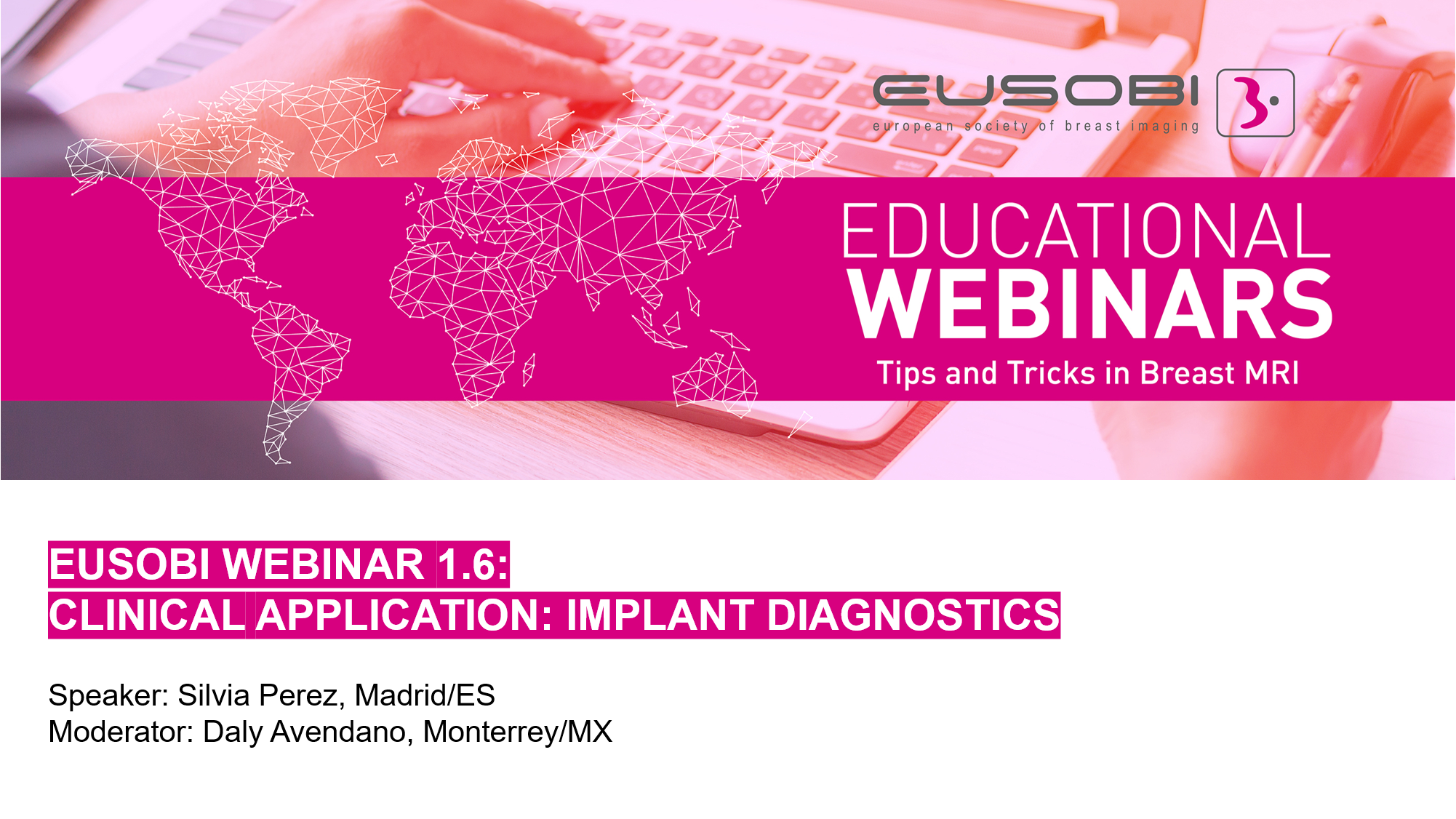 EUSOBI
european society of breast imaging

EDUCATIONAL
WEBINARS
Tips and Tricks in Breast MRI

EUSOBI WEBINAR 1.6:
CLINICAL APPLICATION: IMPLANT DIAGNOSTICS

Speaker: Silvia Perez, Madrid/ES
Moderator: Daly Avendano, Monterrey/MX